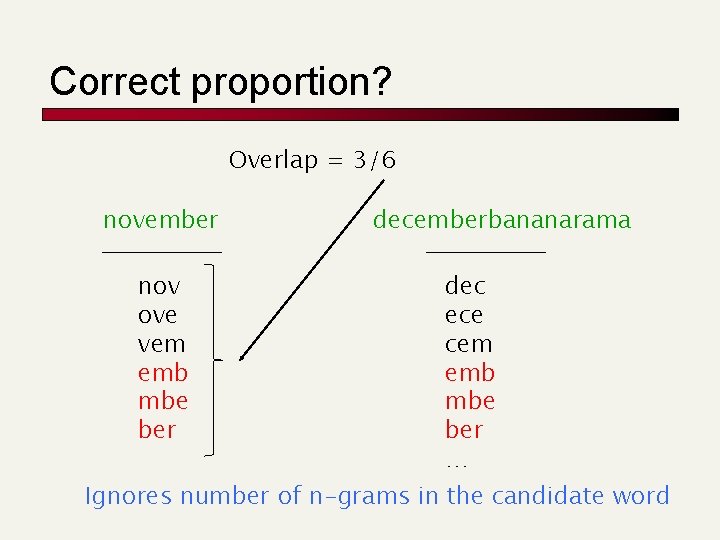 Correct proportion?

Overlap = 3/6

november

nov
ove
vem
emb
mbe
ber

decemberbananarama

dec
ece
cem
emb
mbe
ber
…

Ignores number of n-grams in the candidate word